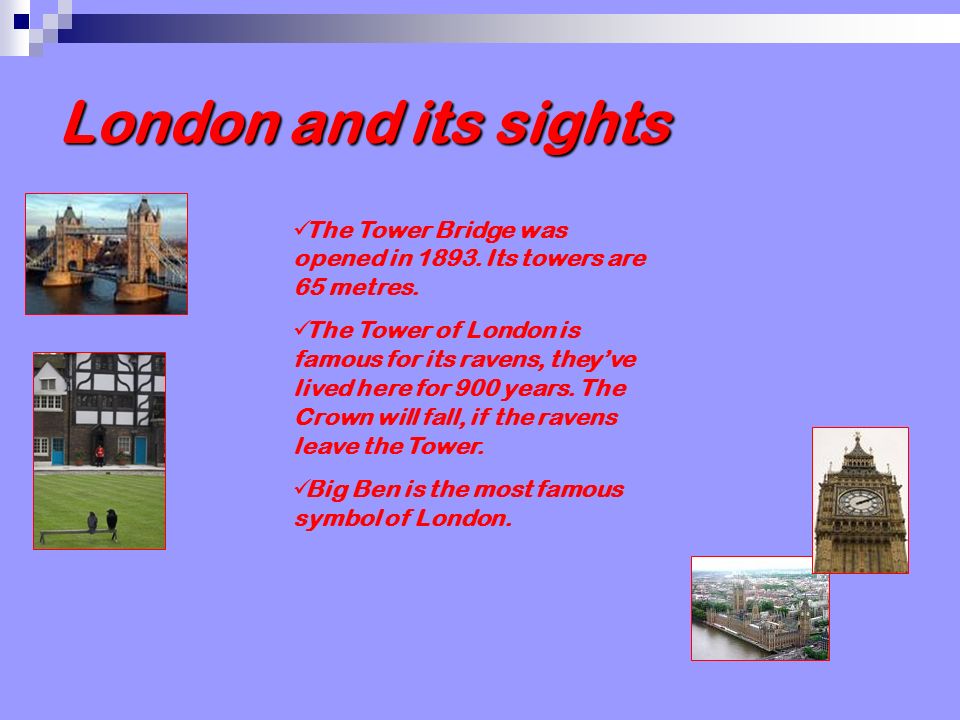 London and its sights

✓The Tower Bridge was opened in 1893. Its towers are 65 metres.

✓The Tower of London is famous for its ravens, they've lived here for 900 years. The Crown will fall, if the ravens leave the Tower.

✓Big Ben is the most famous symbol of London.